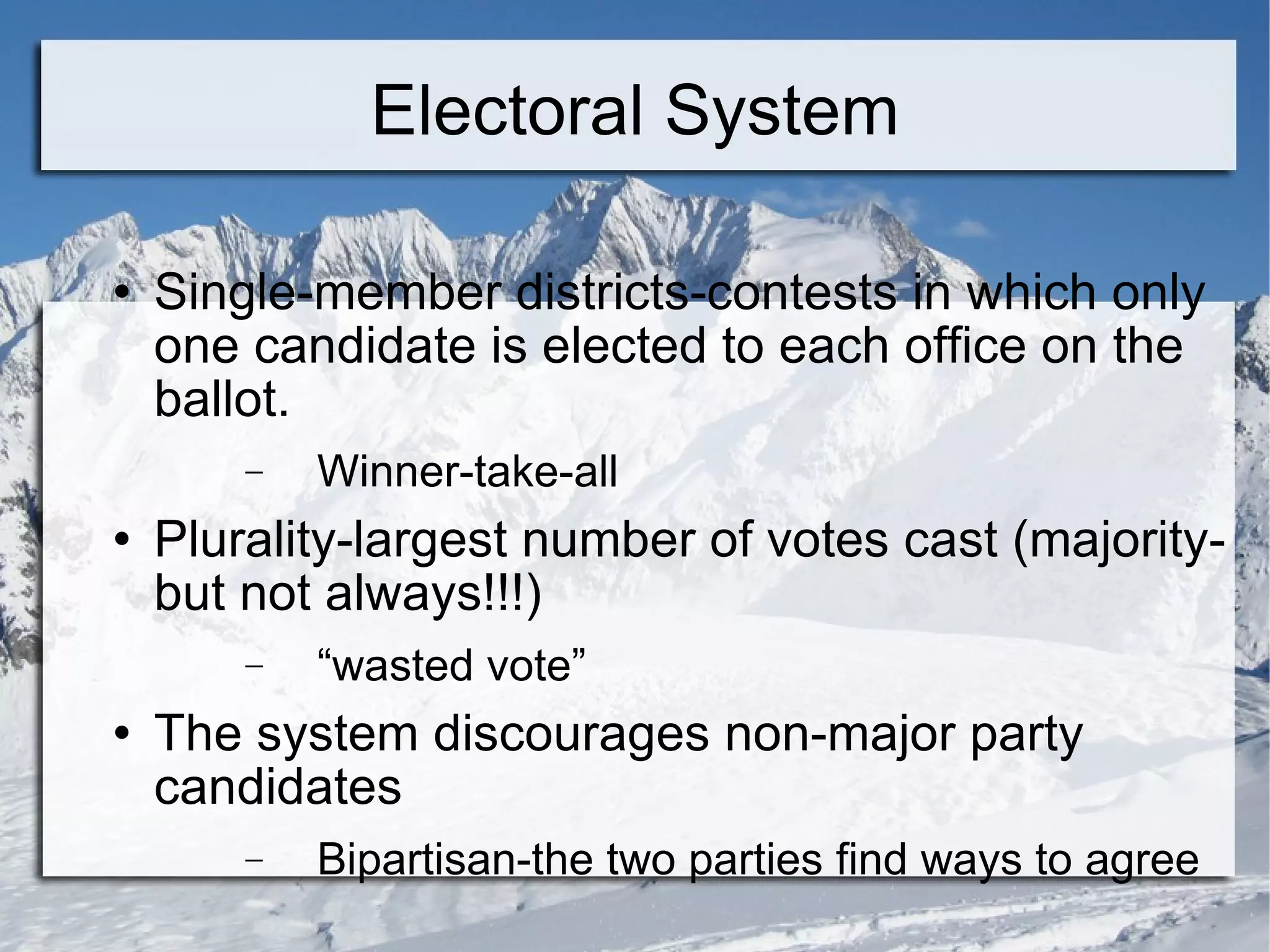 Electoral System

• Single-member districts-contests in which only one candidate is elected to each office on the ballot.

– Winner-take-all

• Plurality-largest number of votes cast (majority-but not always!!!)

– “wasted vote”

• The system discourages non-major party candidates

– Bipartisan-the two parties find ways to agree